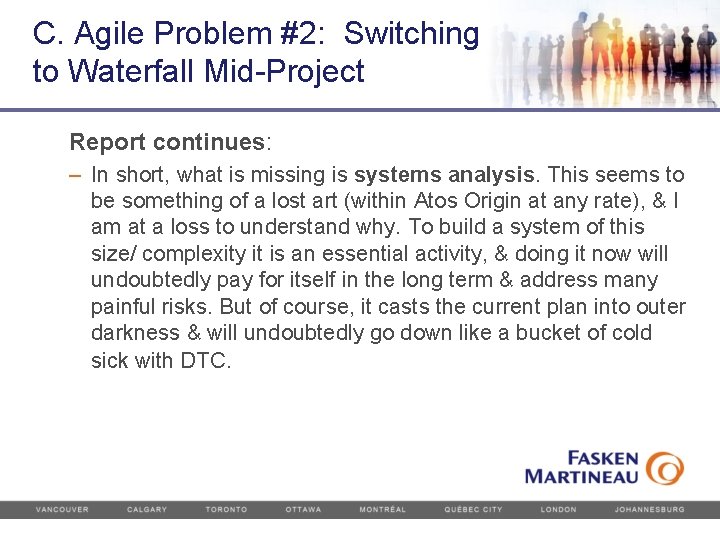 C. Agile Problem #2: Switching to Waterfall Mid-Project

Report continues:

– In short, what is missing is systems analysis. This seems to be something of a lost art (within Atos Origin at any rate), & I am at a loss to understand why. To build a system of this size/ complexity it is an essential activity, & doing it now will undoubtedly pay for itself in the long term & address many painful risks. But of course, it casts the current plan into outer darkness & will undoubtedly go down like a bucket of cold sick with DTC.

FASKEN MARTINEAU

VANCOUVER CALGARY TORONTO OTTAWA MONTRÉAL QUÉBEC CITY LONDON JOHANNESBURG